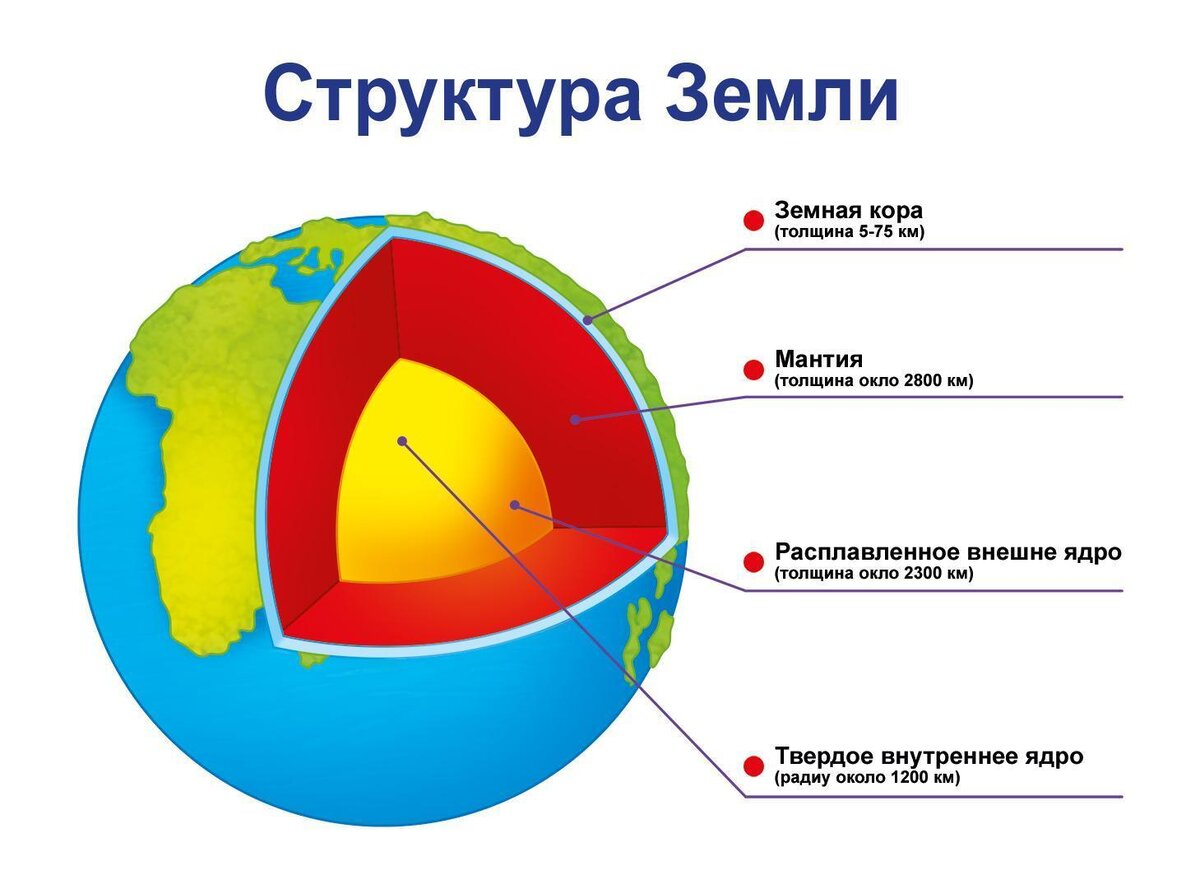 Структура Земли

Земная кора
(толщина 5-75 км)

Мантия
(толщина окло 2800 км)

Расплавленное внешне ядро
(толщина окло 2300 км)

Твердое внутреннее ядро
(радиу около 1200 км)